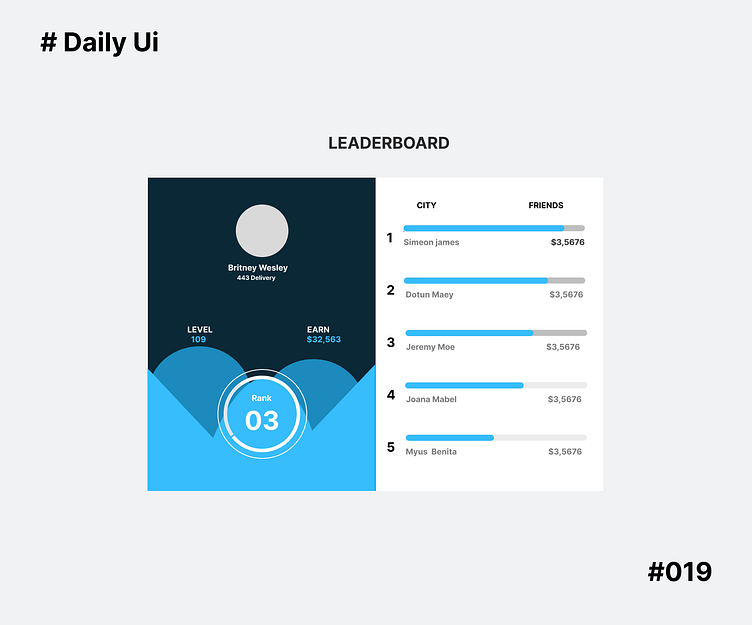 # Daily Ui

LEADERBOARD

Britney Wesley
443 Delivery

LEVEL
109

EARN
$32,563

Rank
03

CITY FRIENDS

1 Simeon james $3,5676

2 Dotun Maey $3,5676

3 Jeremy Moe $3,5676

4 Joana Mabel $3,5676

5 Myus Benita $3,5676

#019